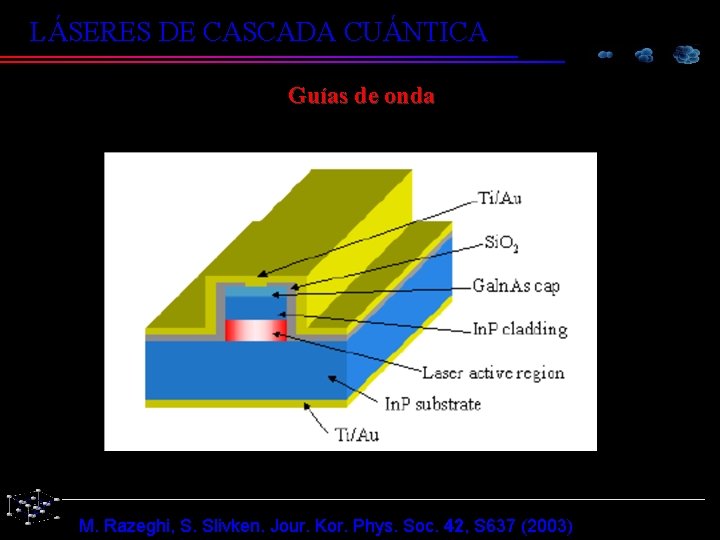 LÁSERES DE CASCADA CUÁNTICA

Guías de onda

Ti/Au

$SiO_2$

GaInAs cap

InP cladding

Laser active region

InP substrate

Ti/Au

M. Razeghi, S. Slivken. Jour. Kor. Phys. Soc. 42, S637 (2003)